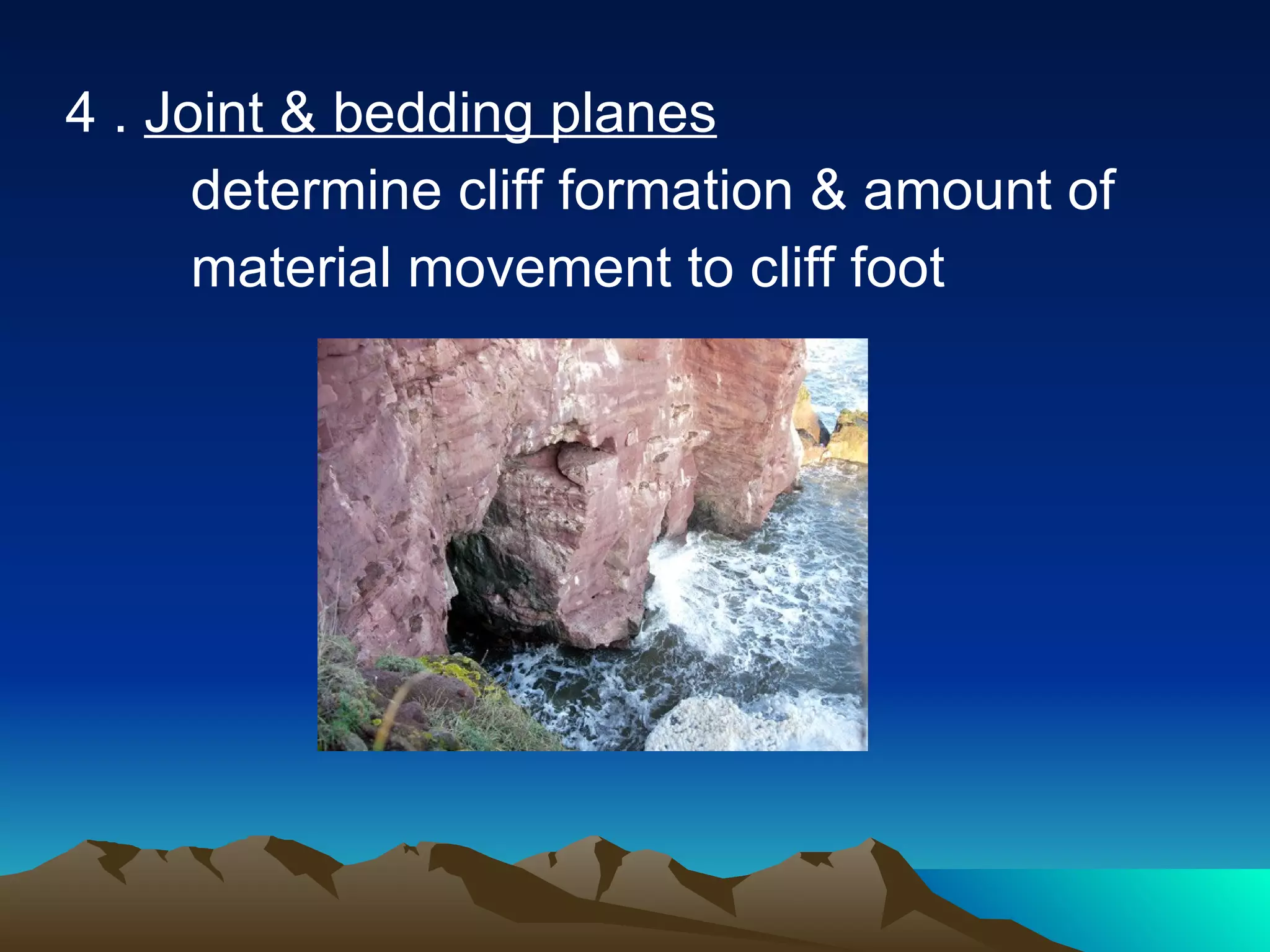 4 . Joint & bedding planes

determine cliff formation & amount of material movement to cliff foot